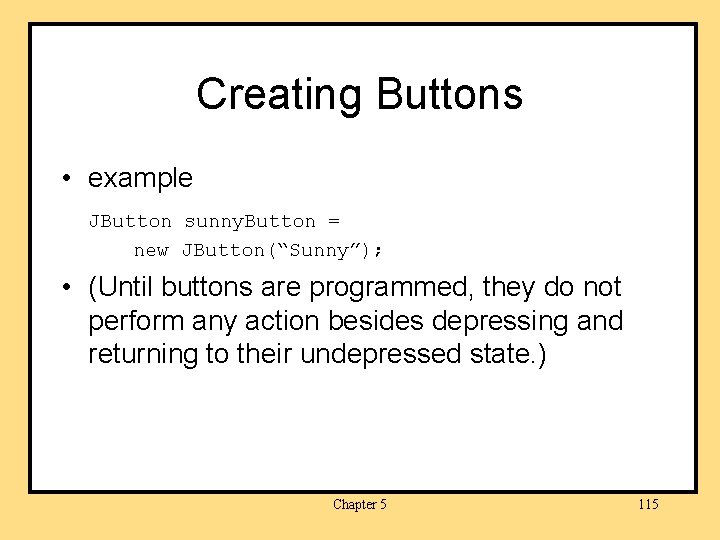 Creating Buttons

• example

JButton sunnyButton =
    new JButton(“Sunny”);

• (Until buttons are programmed, they do not perform any action besides depressing and returning to their undepressed state.)

Chapter 5

115